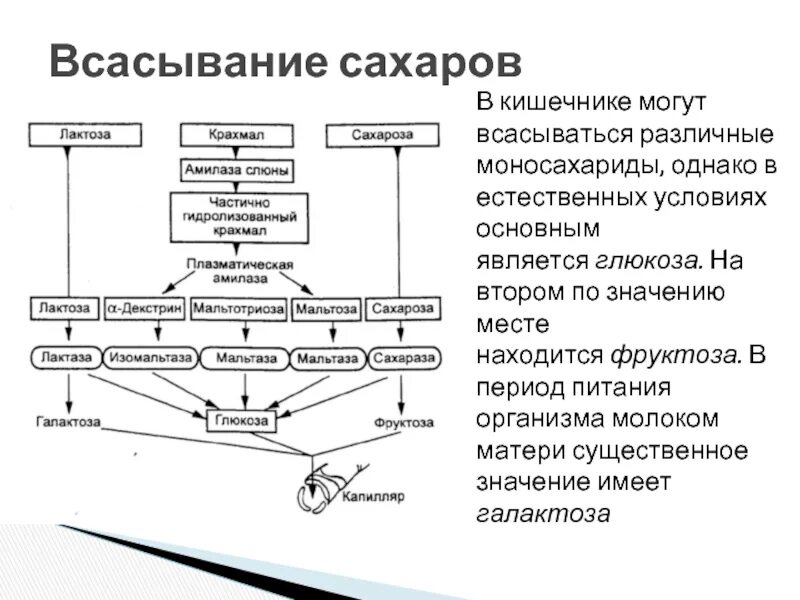 Всасывание сахаров

Лактоза

Крахмал

Сахароза

Амилаза слюны

Частично гидролизованный крахмал

Плазматическая амилаза

Лактоза

α-Декстрин

Мальтотриоза

Мальтоза

Сахароза

Лактаза

Изомальтаза

Мальтаза

Мальтаза

Сахараза

Галактоза

Глюкоза

Фруктоза

Капилляр

В кишечнике могут всасываться различные моносахариды, однако в естественных условиях основным является глюкоза. На втором по значению месте находится фруктоза. В период питания организма молоком матери существенное значение имеет галактоза